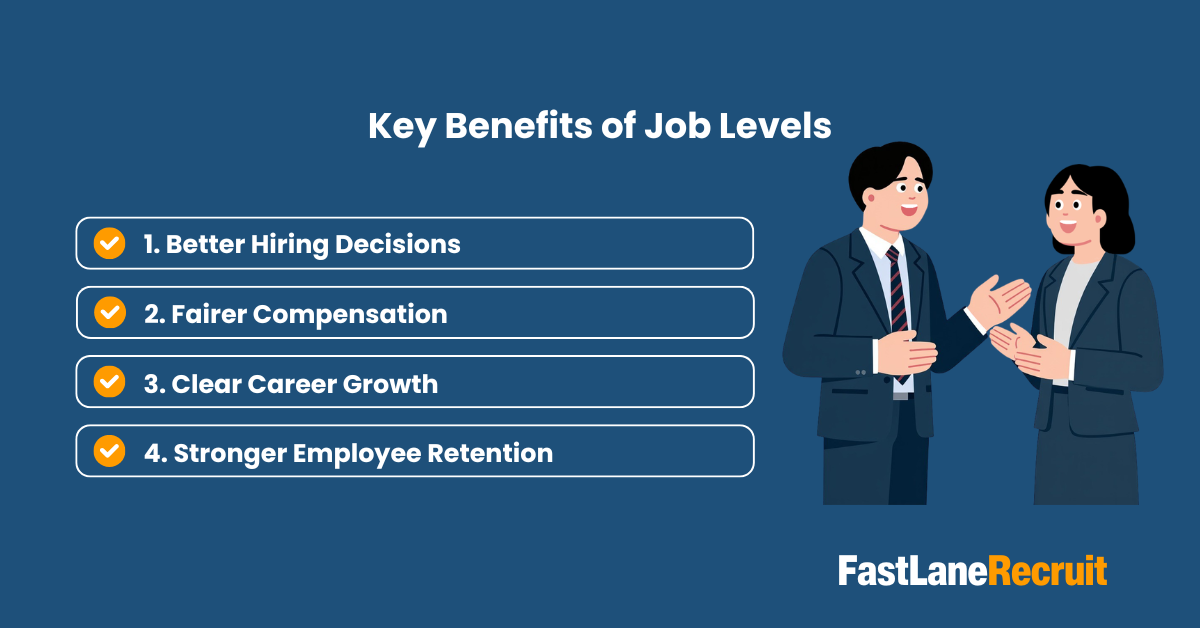 Key Benefits of Job Levels

1. Better Hiring Decisions

2. Fairer Compensation

3. Clear Career Growth

4. Stronger Employee Retention

FastLaneRecruit